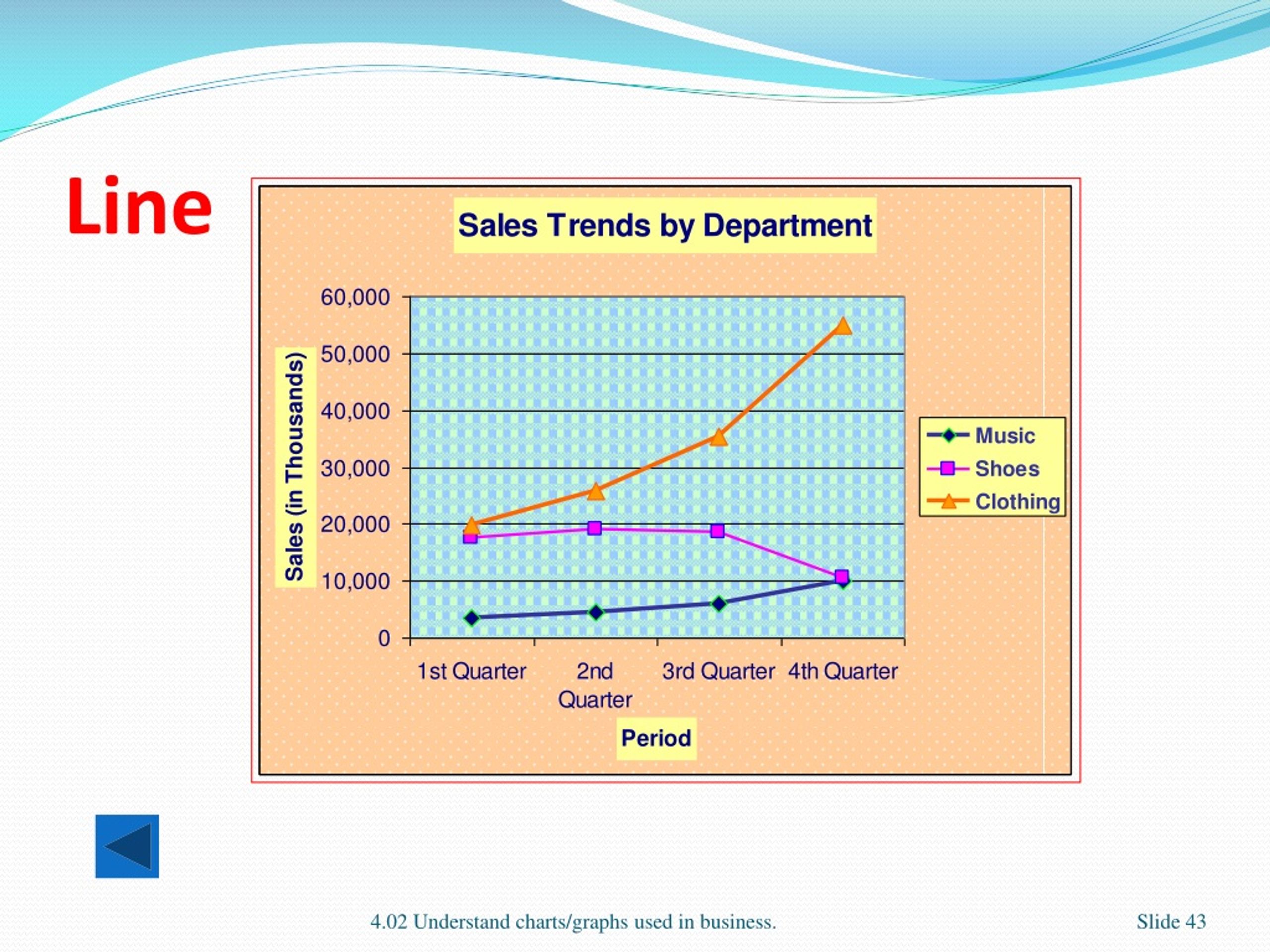 Line

Sales Trends by Department

Sales (in Thousands)

60,000
50,000
40,000
30,000
20,000
10,000
0

1st Quarter
2nd Quarter
3rd Quarter
4th Quarter

Period

Music
Shoes
Clothing

4.02 Understand charts/graphs used in business.

Slide 43